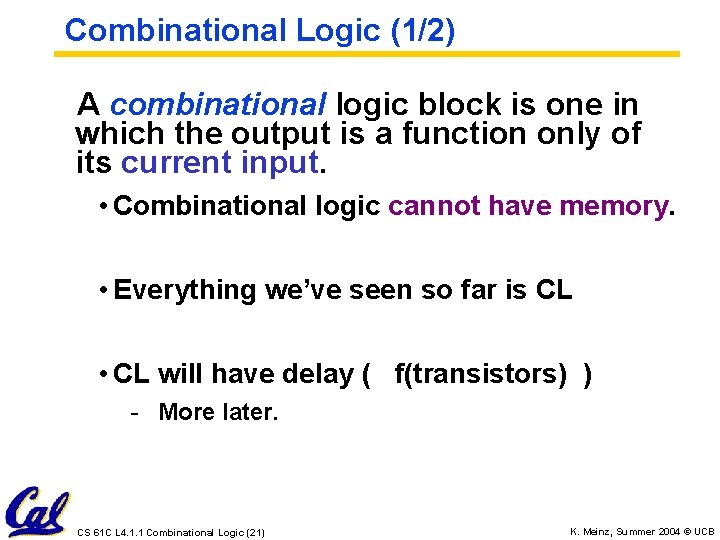 Combinational Logic (1/2)

A combinational logic block is one in which the output is a function only of its current input.

• Combinational logic cannot have memory.

• Everything we've seen so far is CL

• CL will have delay (   f(transistors)  )

- More later.

Cal

CS 61C L4.1.1 Combinational Logic (21)

K. Meinz, Summer 2004 © UCB